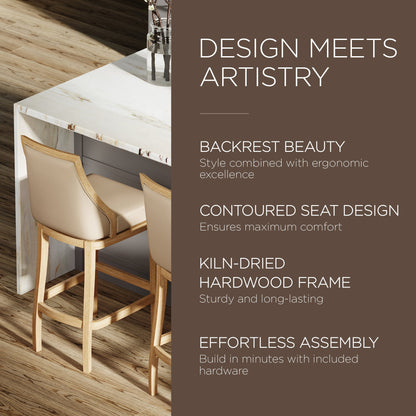 DESIGN MEETS ARTISTRY

BACKREST BEAUTY
Style combined with ergonomic excellence

CONTOURED SEAT DESIGN
Ensures maximum comfort

KILN-DRIED HARDWOOD FRAME
Sturdy and long-lasting

EFFORTLESS ASSEMBLY
Build in minutes with included hardware